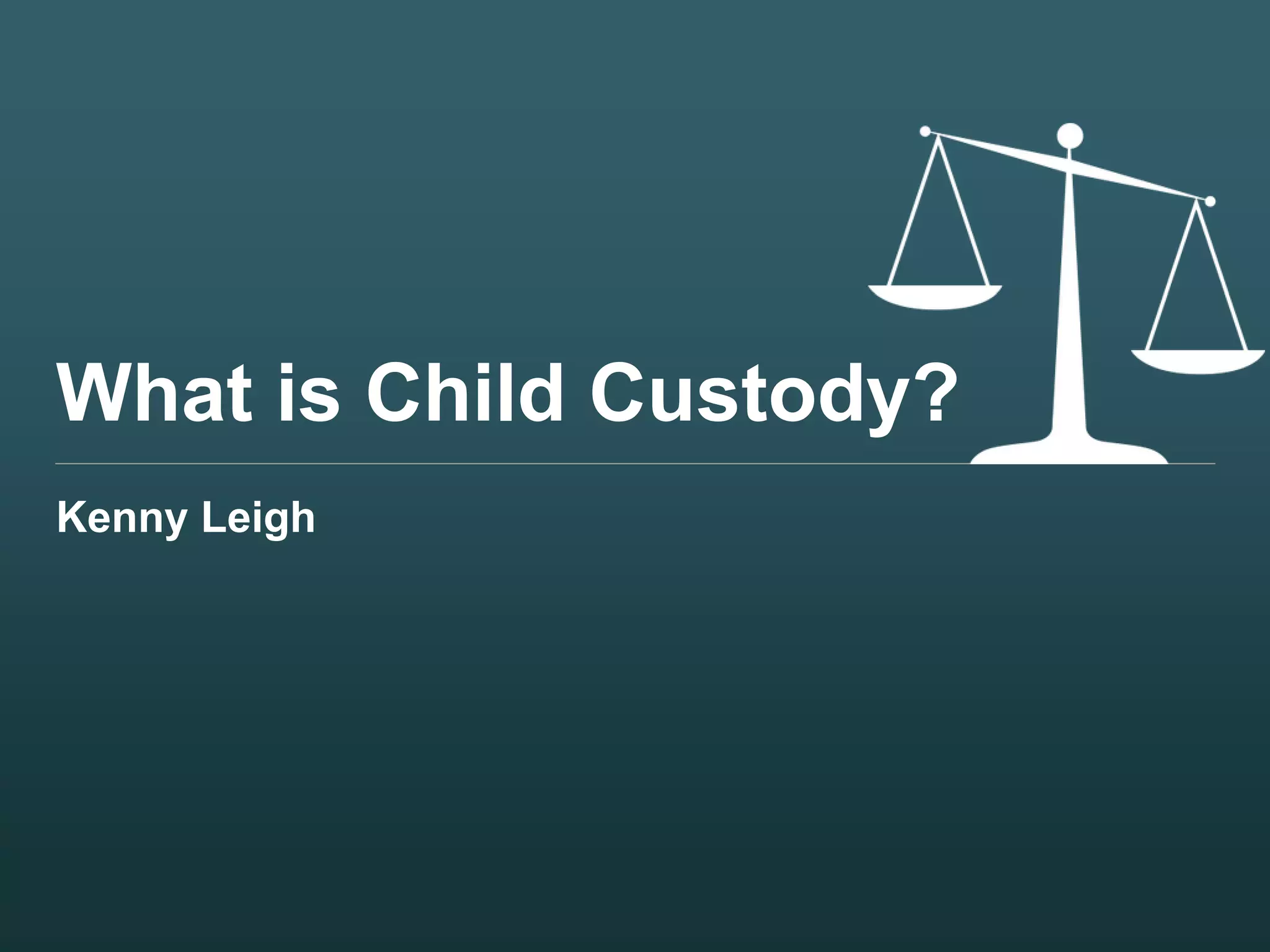 What is Child Custody?

Kenny Leigh